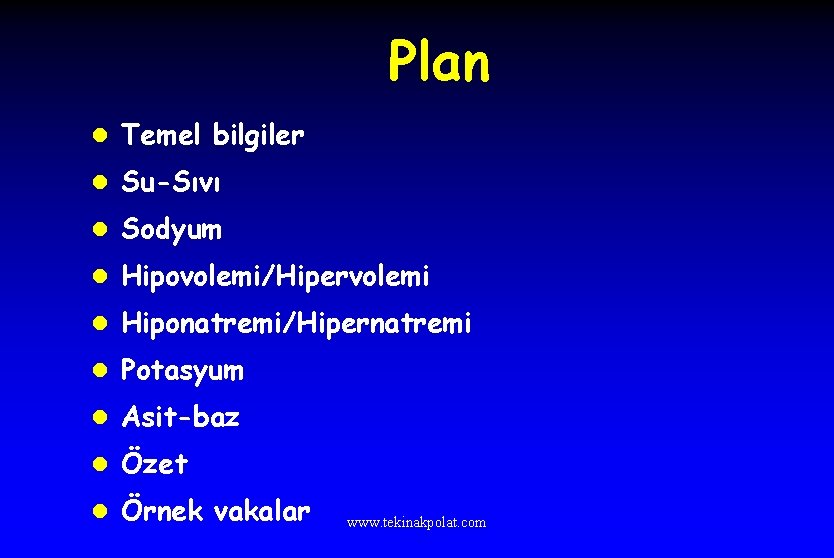 Plan

- Temel bilgiler
- Su-Sıvı
- Sodyum
- Hipovolemi/Hipervolemi
- Hiponatremi/Hipernatremi
- Potasyum
- Asit-baz
- Özet
- Örnek vakalar

www.tekinakpolat.com